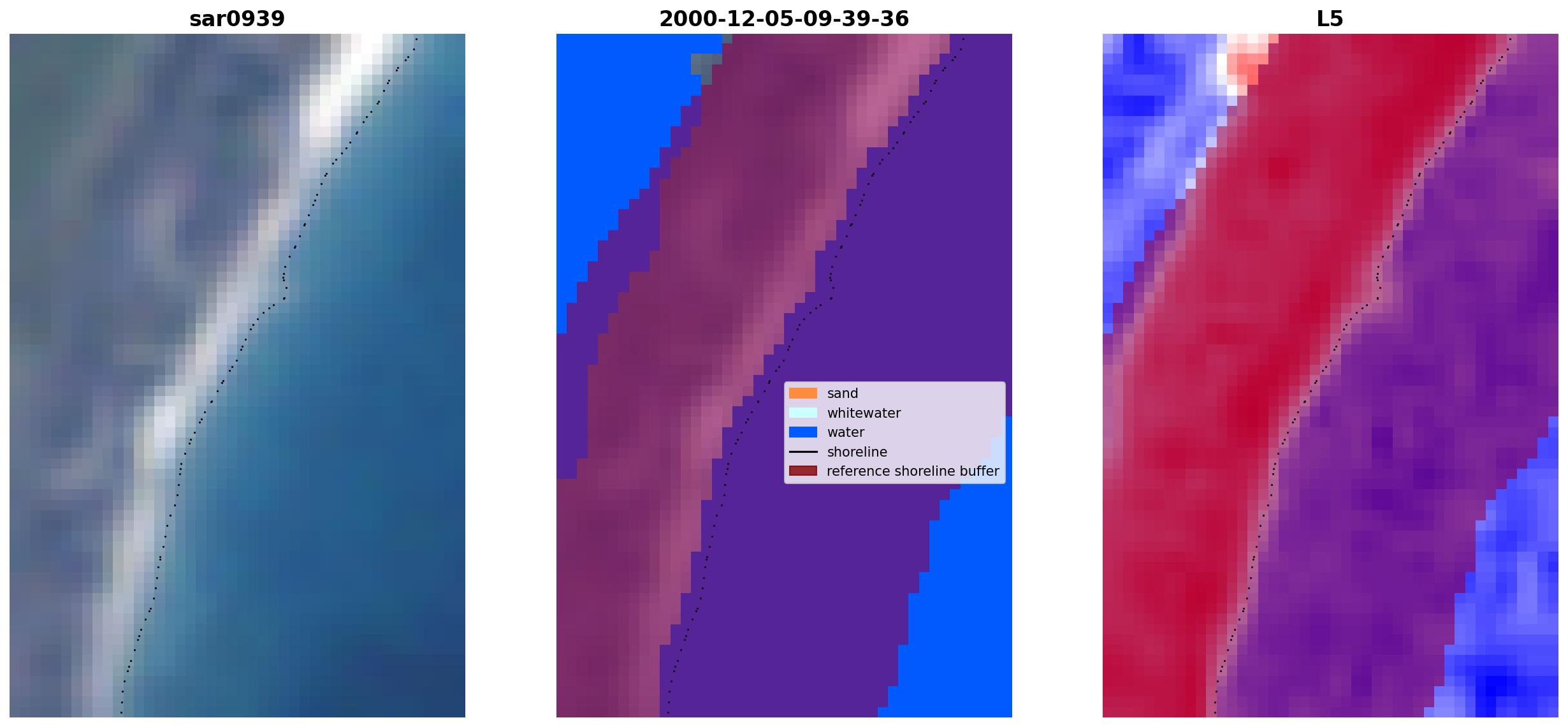 sar0939

2000-12-05-09-39-36

sand
whitewater
water
shoreline
reference shoreline buffer

L5